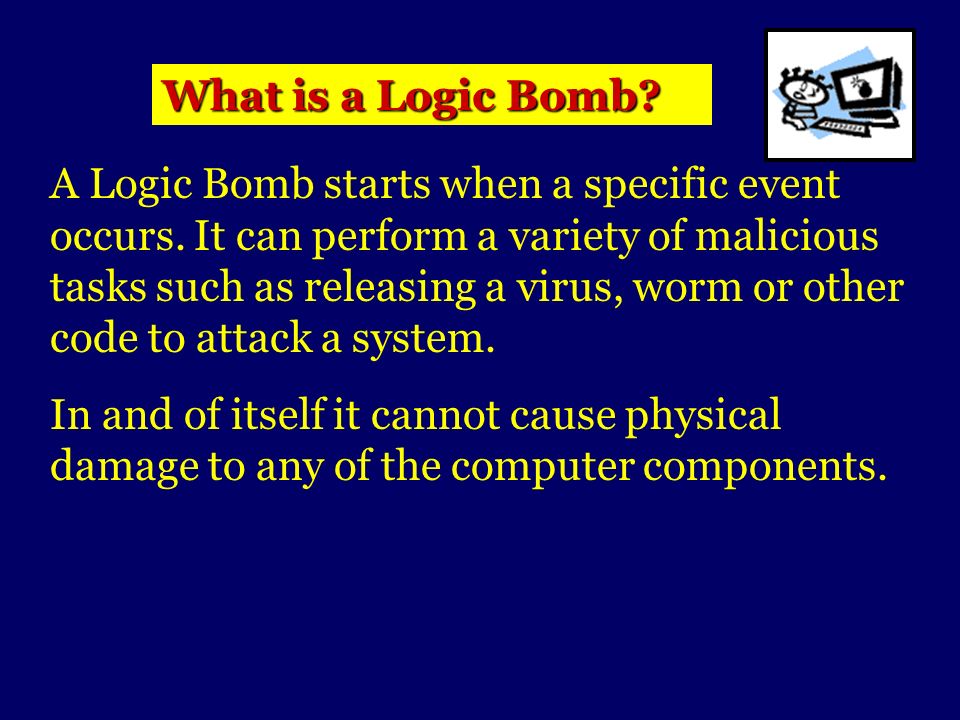 What is a Logic Bomb?

A Logic Bomb starts when a specific event occurs. It can perform a variety of malicious tasks such as releasing a virus, worm or other code to attack a system.

In and of itself it cannot cause physical damage to any of the computer components.